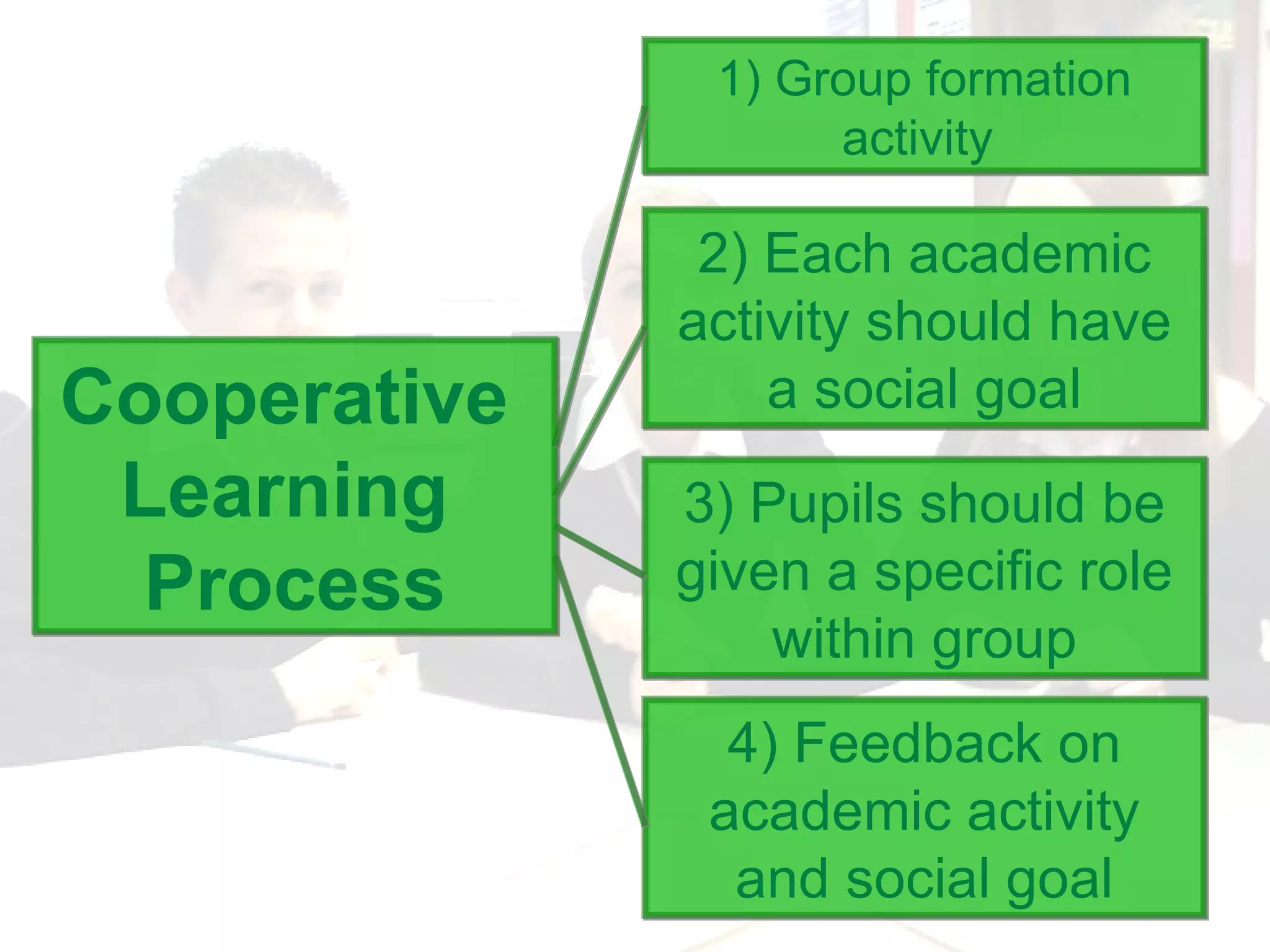 Cooperative Learning Process

1) Group formation activity

2) Each academic activity should have a social goal

3) Pupils should be given a specific role within group

4) Feedback on academic activity and social goal